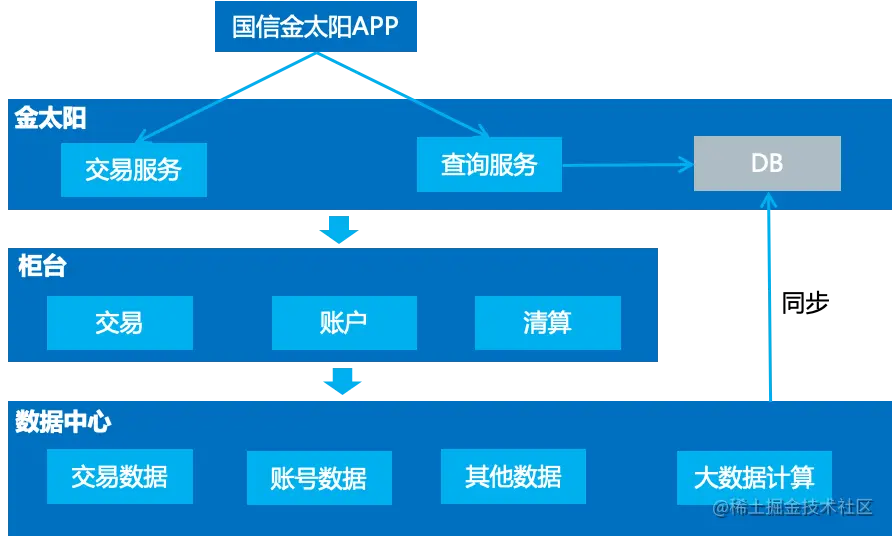 国信金太阳APP

金太阳

交易服务

查询服务

DB

柜台

交易

账户

清算

同步

数据中心

交易数据

账号数据

其他数据

大数据计算

@稀土掘金技术社区